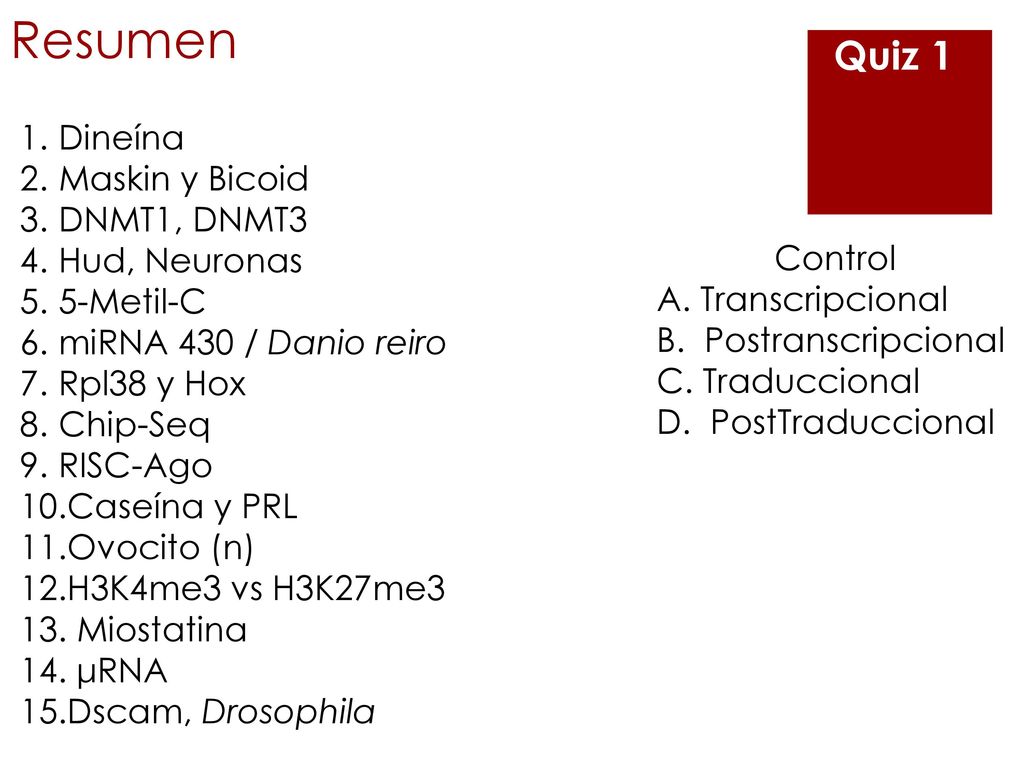 Resumen

Quiz 1

1. Dineína
2. Maskin y Bicoid
3. DNMT1, DNMT3
4. Hud, Neuronas
5. 5-Metil-C
6. miRNA 430 / Danio reiro
7. Rpl38 y Hox
8. Chip-Seq
9. RISC-Ago
10.Caseína y PRL
11.Ovocito (n)
12.H3K4me3 vs H3K27me3
13. Miostatina
14. µRNA
15.Dscam, Drosophila

Control
A. Transcripcional
B. Postranscripcional
C. Traduccional
D. PostTraduccional